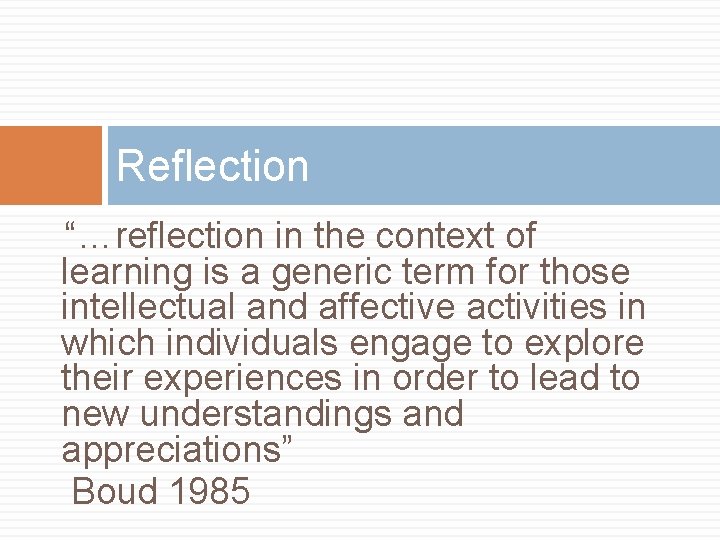 Reflection

“…reflection in the context of learning is a generic term for those intellectual and affective activities in which individuals engage to explore their experiences in order to lead to new understandings and appreciations”

Boud 1985